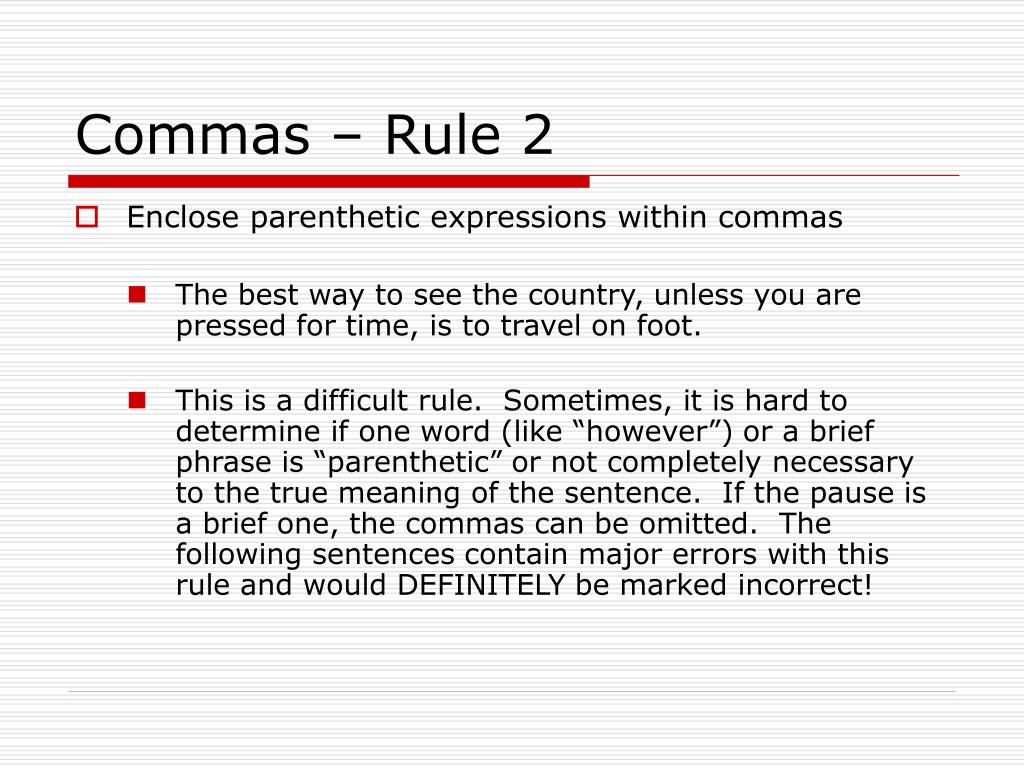 Commas – Rule 2

Enclose parenthetic expressions within commas

The best way to see the country, unless you are pressed for time, is to travel on foot.

This is a difficult rule. Sometimes, it is hard to determine if one word (like “however”) or a brief phrase is “parenthetic” or not completely necessary to the true meaning of the sentence. If the pause is a brief one, the commas can be omitted. The following sentences contain major errors with this rule and would DEFINITELY be marked incorrect!